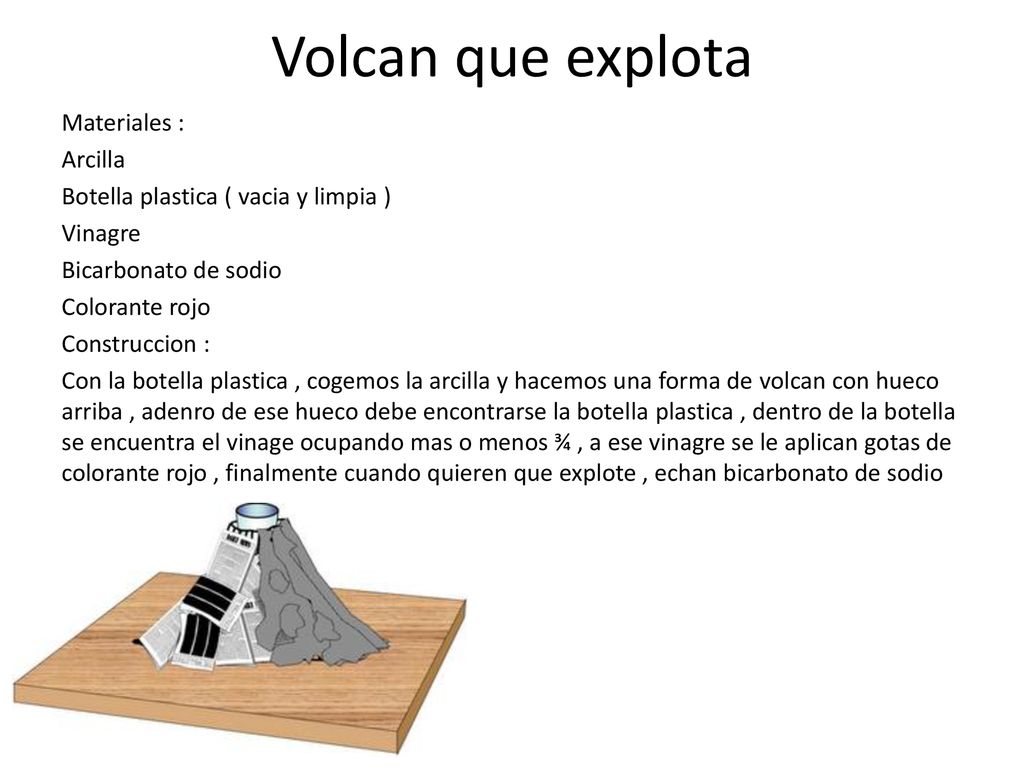 Volcan que explota

Materiales :

Arcilla

Botella plastica ( vacia y limpia )

Vinagre

Bicarbonato de sodio

Colorante rojo

Construccion :

Con la botella plastica , cogemos la arcilla y hacemos una forma de volcan con hueco arriba , adenro de ese hueco debe encontrarse la botella plastica , dentro de la botella se encuentra el vinage ocupando mas o menos ¾ , a ese vinagre se le aplican gotas de colorante rojo , finalmente cuando quieren que explote , echan bicarbonato de sodio